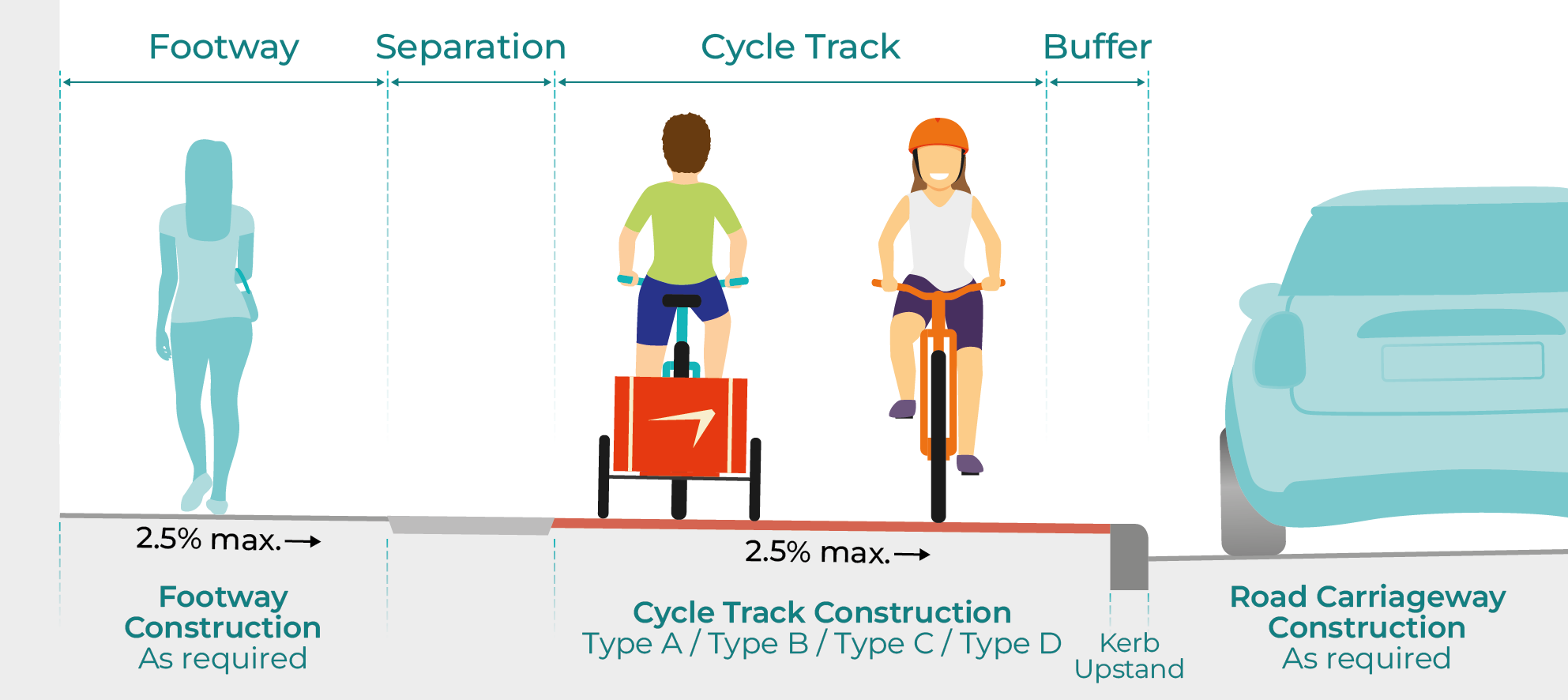 Footway Separation Cycle Track Buffer

2.5% max.→

2.5% max.→

Footway Construction As required

Cycle Track Construction Type A / Type B / Type C / Type D

Kerb Upstand

Road Carriageway Construction As required